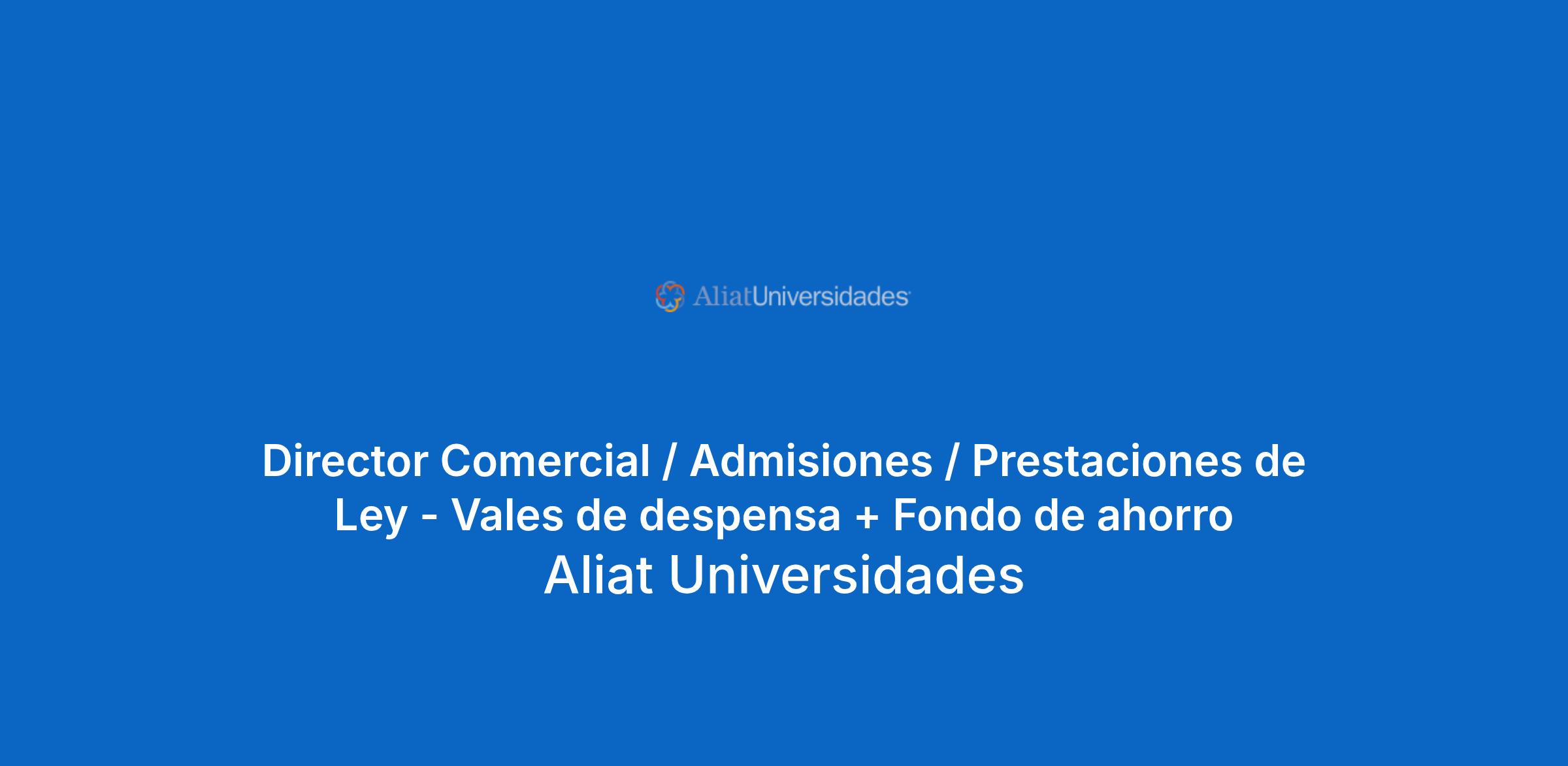 AliatUniversidades

Director Comercial / Admisiones / Prestaciones de Ley - Vales de despensa + Fondo de ahorro

Aliat Universidades